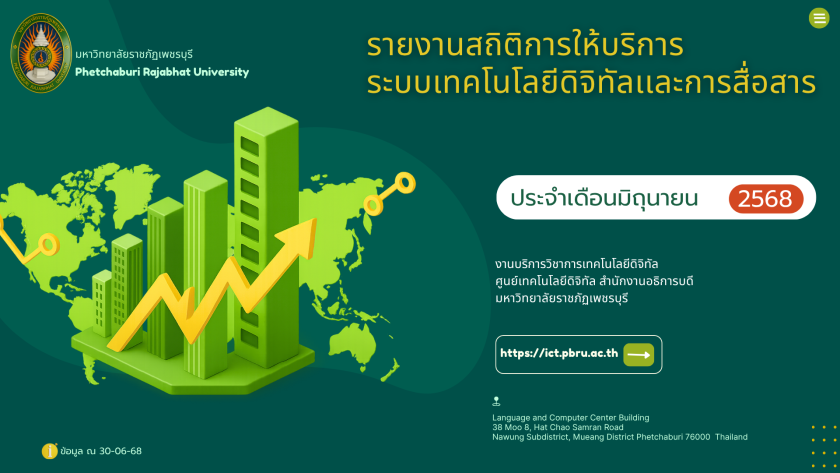 มหาวิทยาลัยราชภัฏเพชรบุรี
Phetchaburi Rajabhat University

รายงานสถิติการให้บริการ
ระบบเทคโนโลยีดิจิทัลและการสื่อสาร

ประจำเดือนมิถุนายน 2568

งานบริการวิชาการเทคโนโลยีดิจิทัล
ศูนย์เทคโนโลยีดิจิทัล สำนักงานอธิการบดี
มหาวิทยาลัยราชภัฏเพชรบุรี

https://ict.pbru.ac.th

Language and Computer Center Building
38 Moo 8, Hat Chao Samran Road
Nawung Subdistrict, Mueang District Phetchaburi 76000 Thailand

ข้อมูล ณ 30-06-68